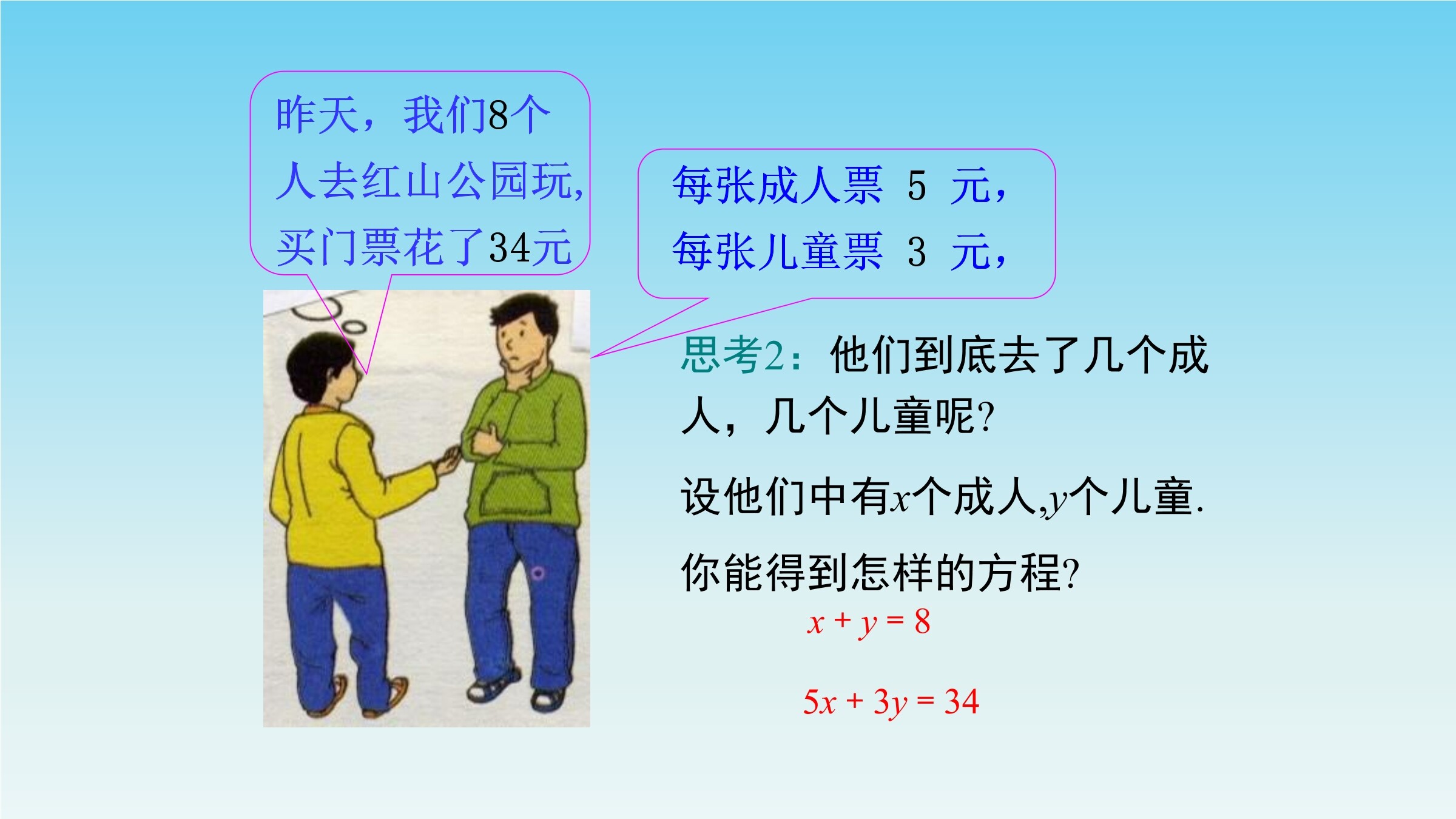 昨天，我们8个人去红山公园玩，买门票花了34元

每张成人票 5 元，
每张儿童票 3 元，

思考2：他们到底去了几个成人，几个儿童呢？

设他们中有$x$个成人,$y$个儿童.

你能得到怎样的方程？

$x + y = 8$

$5x + 3y = 34$